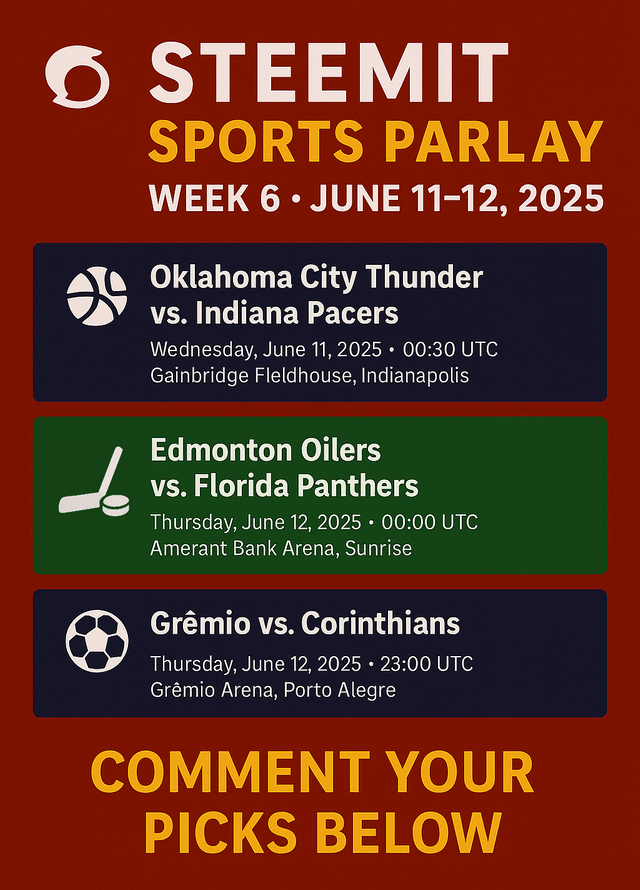 STEEMIT
SPORTS PARLAY
WEEK 6 • JUNE 11–12, 2025

Oklahoma City Thunder vs. Indiana Pacers
Wednesday, June 11, 2025 • 00:30 UTC
Gainbridge Fieldhouse, Indianapolis

Edmonton Oilers vs. Florida Panthers
Thursday, June 12, 2025 • 00:00 UTC
Amerant Bank Arena, Sunrise

Grêmio vs. Corinthians
Thursday, June 12, 2025 • 23:00 UTC
Grêmio Arena, Porto Alegre

COMMENT YOUR PICKS BELOW